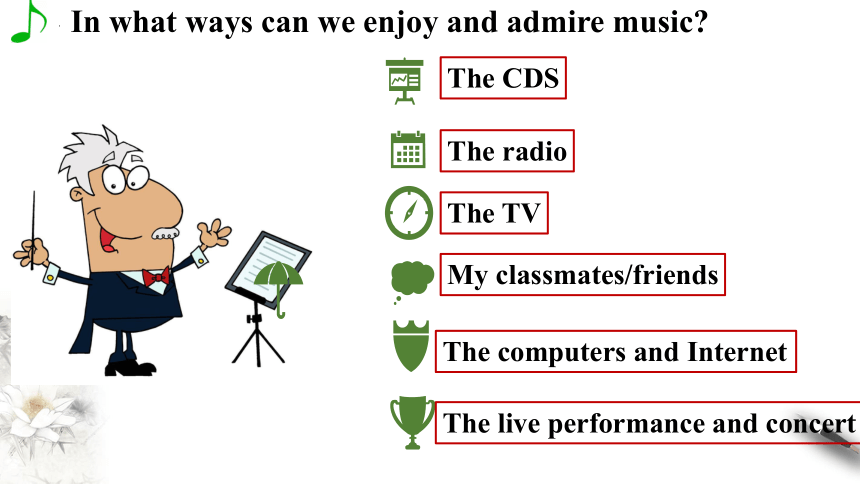 In what ways can we enjoy and admire music?

The CDS

The radio

The TV

My classmates/friends

The computers and Internet

The live performance and concert